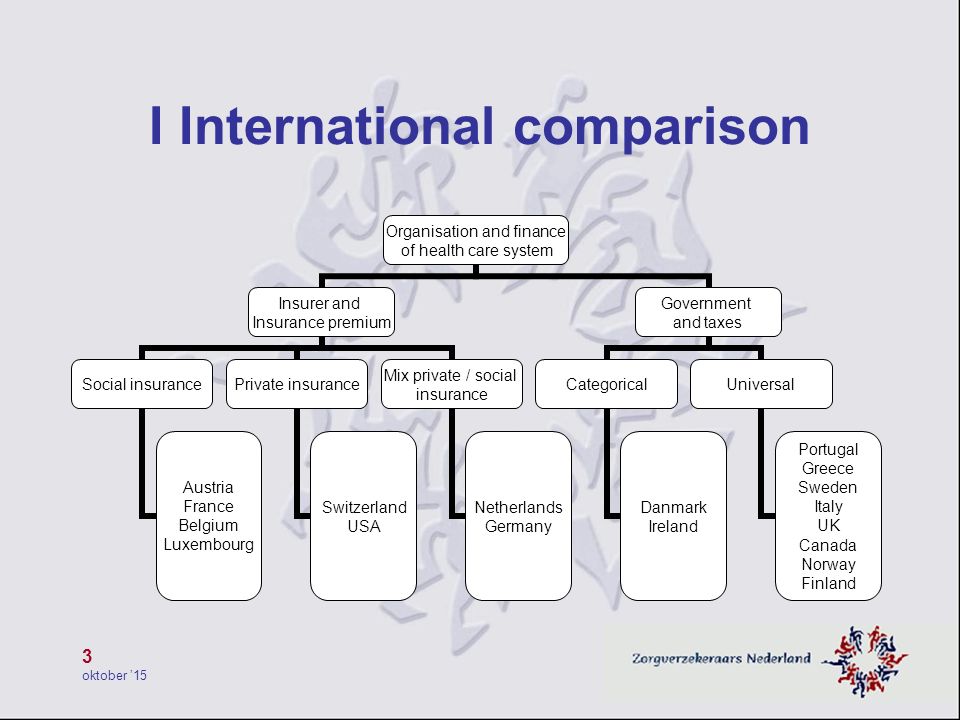 I International comparison

Organisation and finance of health care system

Insurer and Insurance premium

Government and taxes

Social insurance

Private insurance

Mix private / social insurance

Categorical

Universal

Austria
France
Belgium
Luxembourg

Switzerland
USA

Netherlands
Germany

Danmark
Ireland

Portugal
Greece
Sweden
Italy
UK
Canada
Norway
Finland

3
oktober '15

Zorgverzekeraars Nederland